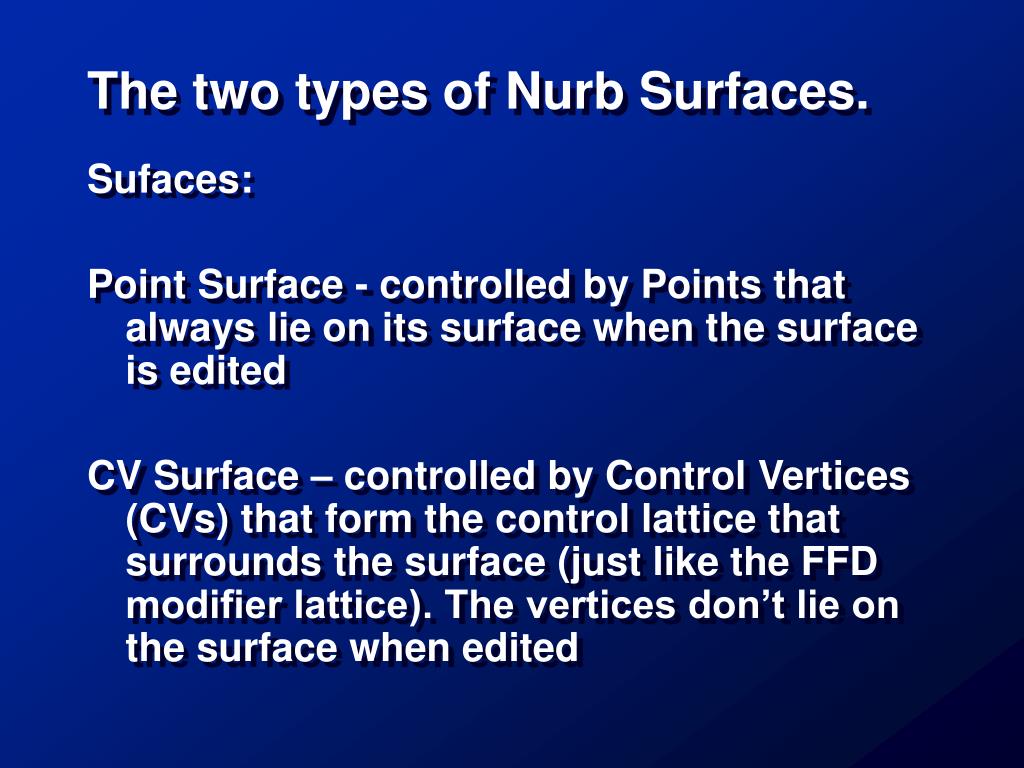 The two types of Nurb Surfaces.

Sufaces:

Point Surface - controlled by Points that always lie on its surface when the surface is edited

CV Surface – controlled by Control Vertices (CVs) that form the control lattice that surrounds the surface (just like the FFD modifier lattice). The vertices don’t lie on the surface when edited